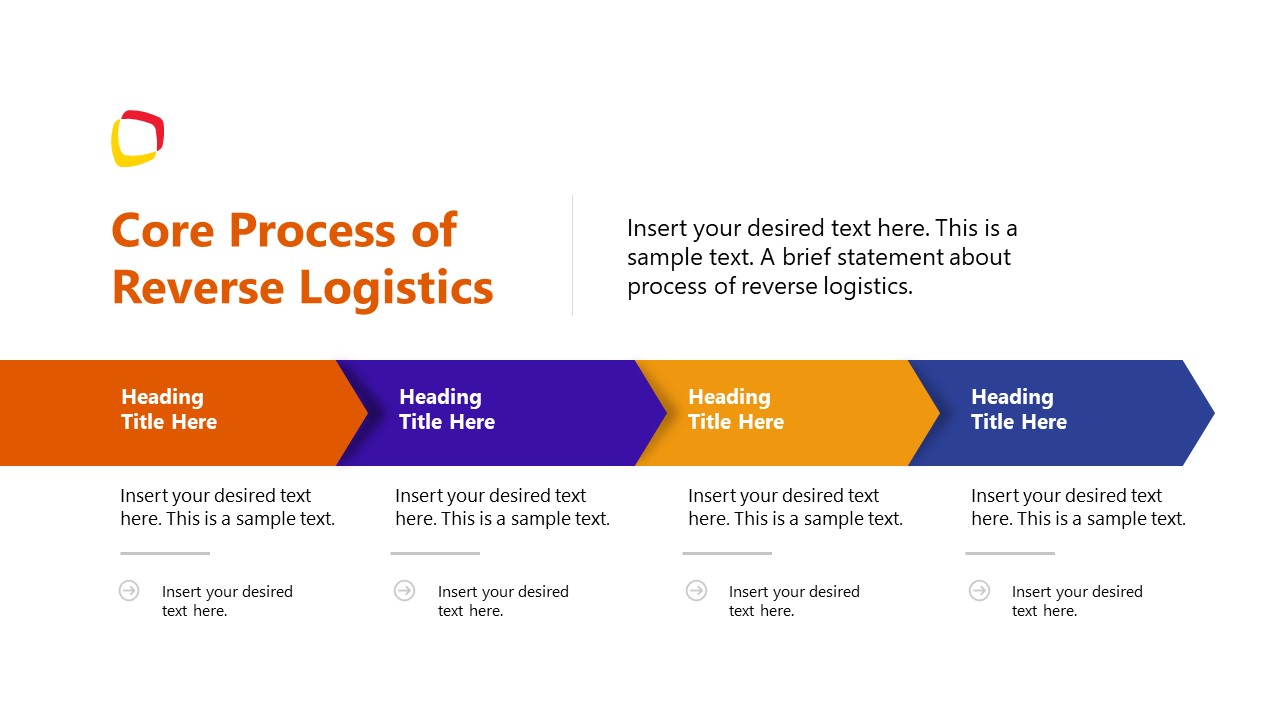 Core Process of Reverse Logistics

Insert your desired text here. This is a sample text. A brief statement about process of reverse logistics.

Heading Title Here

Insert your desired text here. This is a sample text.

Insert your desired text here.

Heading Title Here

Insert your desired text here. This is a sample text.

Insert your desired text here.

Heading Title Here

Insert your desired text here. This is a sample text.

Insert your desired text here.

Heading Title Here

Insert your desired text here. This is a sample text.

Insert your desired text here.